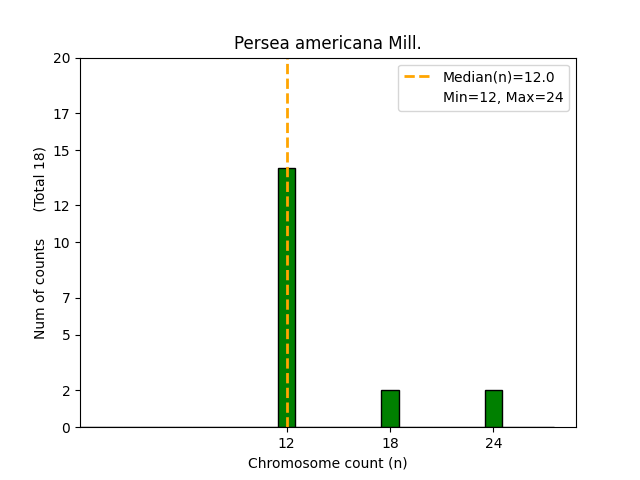 Persea americana Mill.

Median(n)=12.0
Min=12, Max=24

Num of counts (Total 18)

20
17
15
12
10
7
5
2
0

12
18
24

Chromosome count (n)